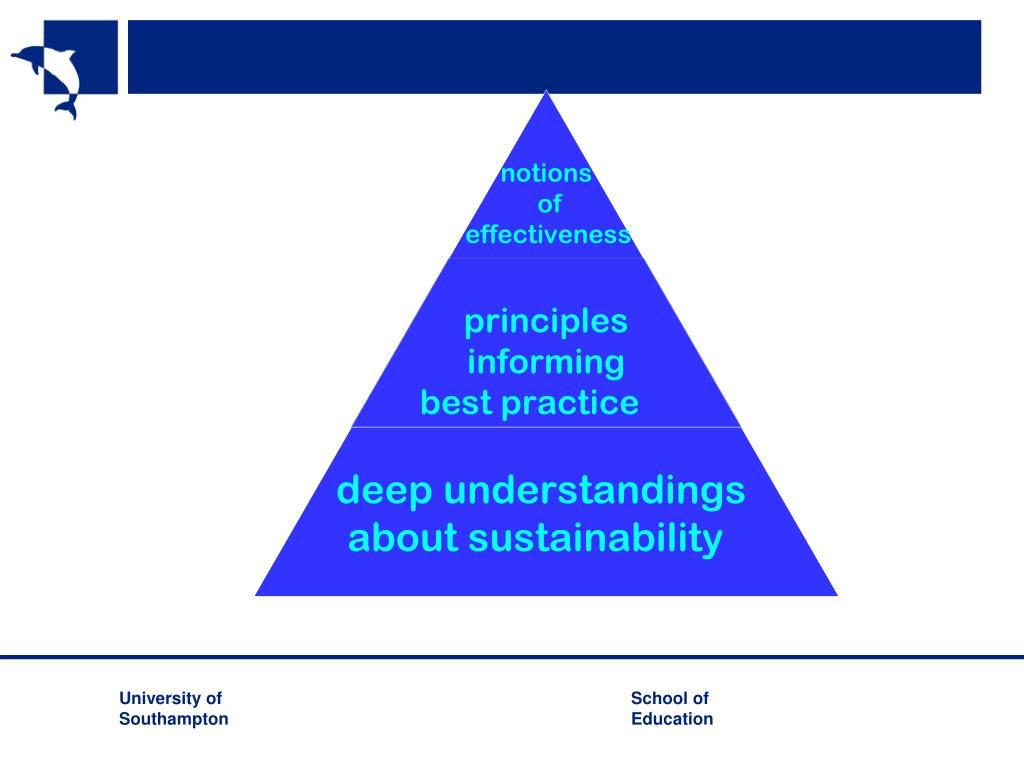 notions of effectiveness

principles informing best practice

deep understandings about sustainability

University of Southampton

School of Education